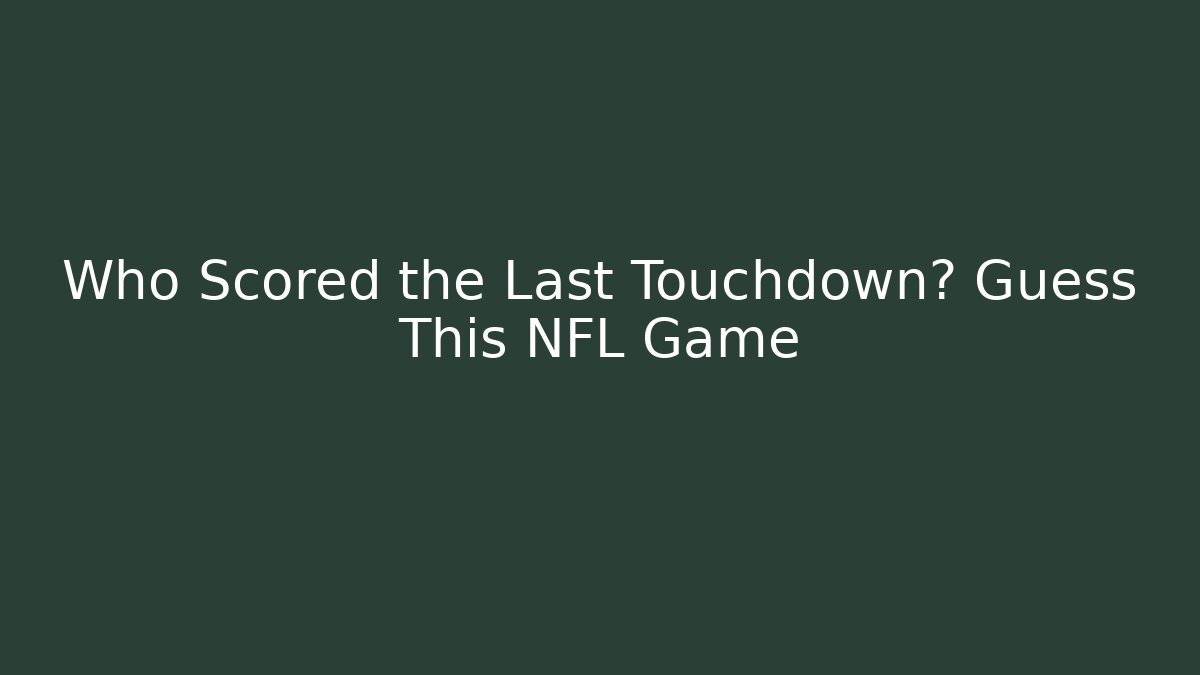 Who Scored the Last Touchdown? Guess This NFL Game